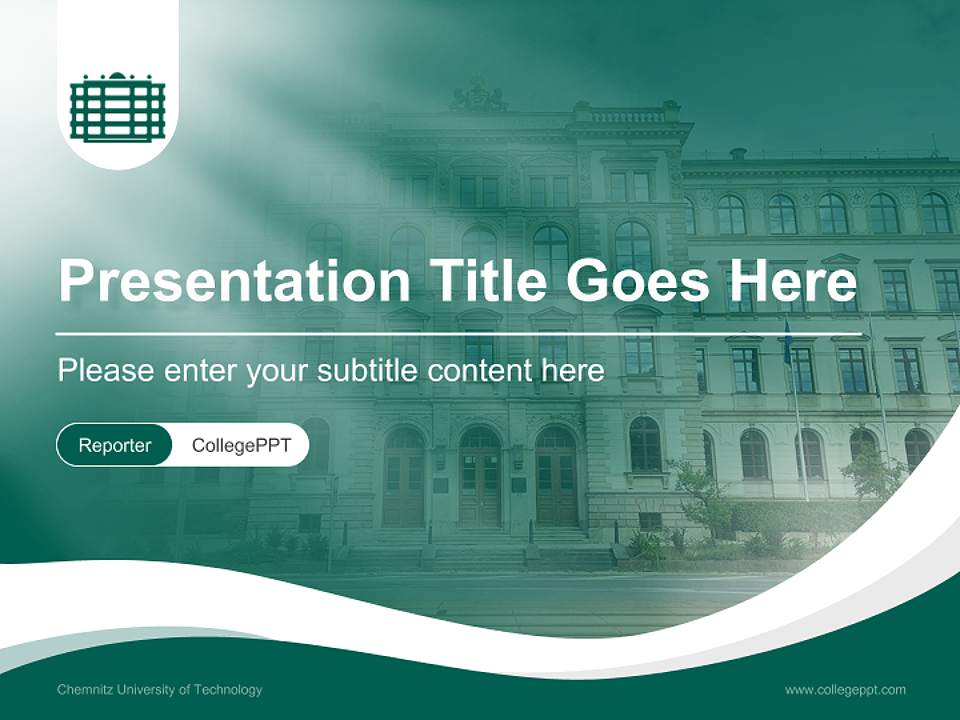 Presentation Title Goes Here

Please enter your subtitle content here

Reporter CollegePPT

Chemnitz University of Technology

www.collegeppt.com